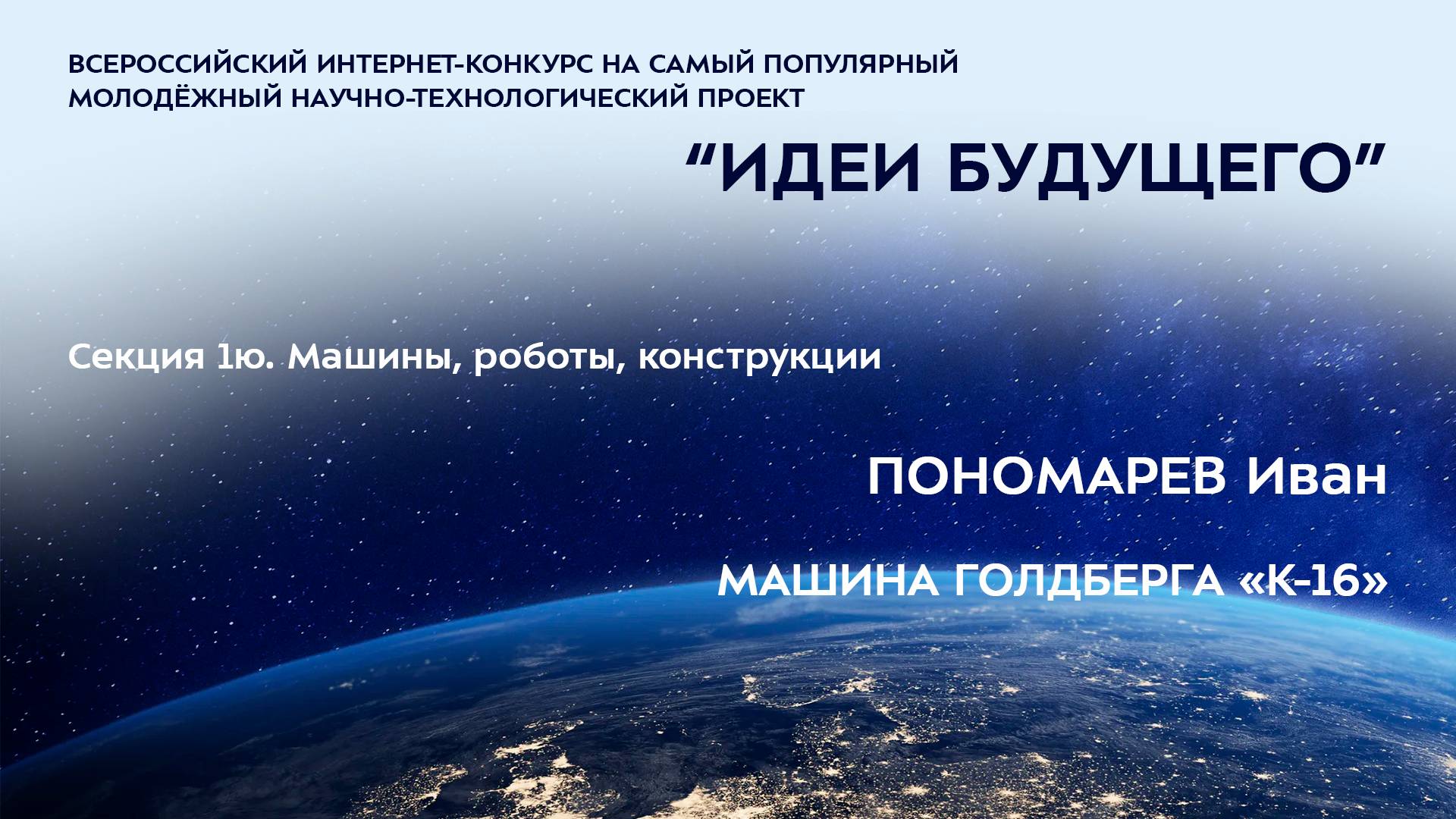 ВСЕРОССИЙСКИЙ ИНТЕРНЕТ-КОНКУРС НА САМЫЙ ПОПУЛЯРНЫЙ МОЛОДЁЖНЫЙ НАУЧНО-ТЕХНОЛОГИЧЕСКИЙ ПРОЕКТ

“ИДЕИ БУДУЩЕГО”

Секция 1ю. Машины, роботы, конструкции

ПОНОМАРЕВ Иван

МАШИНА ГОЛДБЕРГА «К-16»